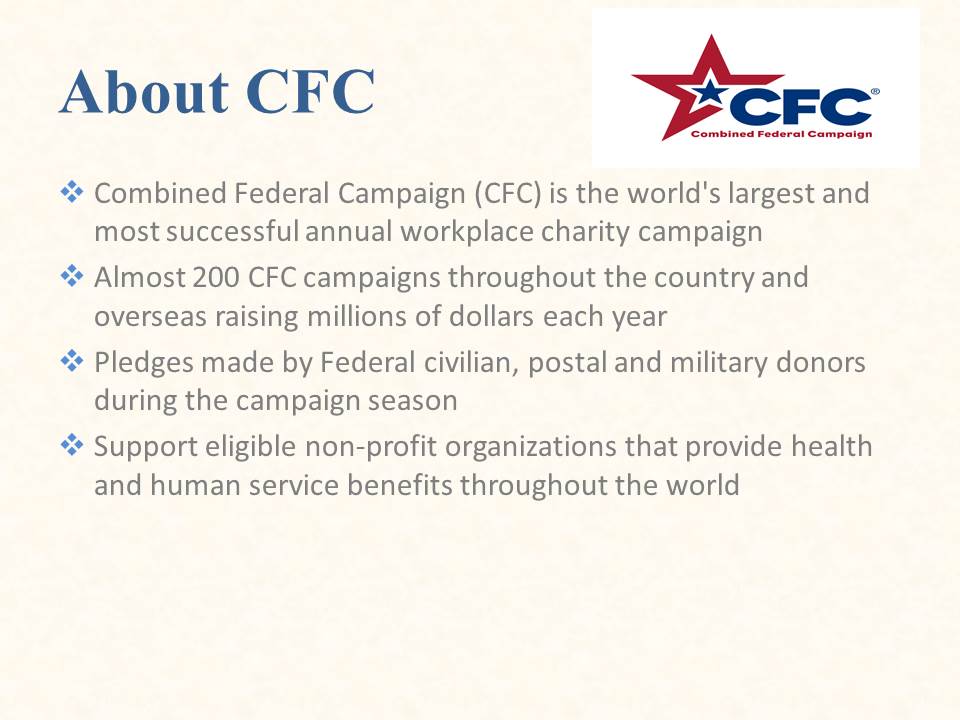 About CFC

CFC®
Combined Federal Campaign

❖ Combined Federal Campaign (CFC) is the world's largest and most successful annual workplace charity campaign
❖ Almost 200 CFC campaigns throughout the country and overseas raising millions of dollars each year
❖ Pledges made by Federal civilian, postal and military donors during the campaign season
❖ Support eligible non-profit organizations that provide health and human service benefits throughout the world